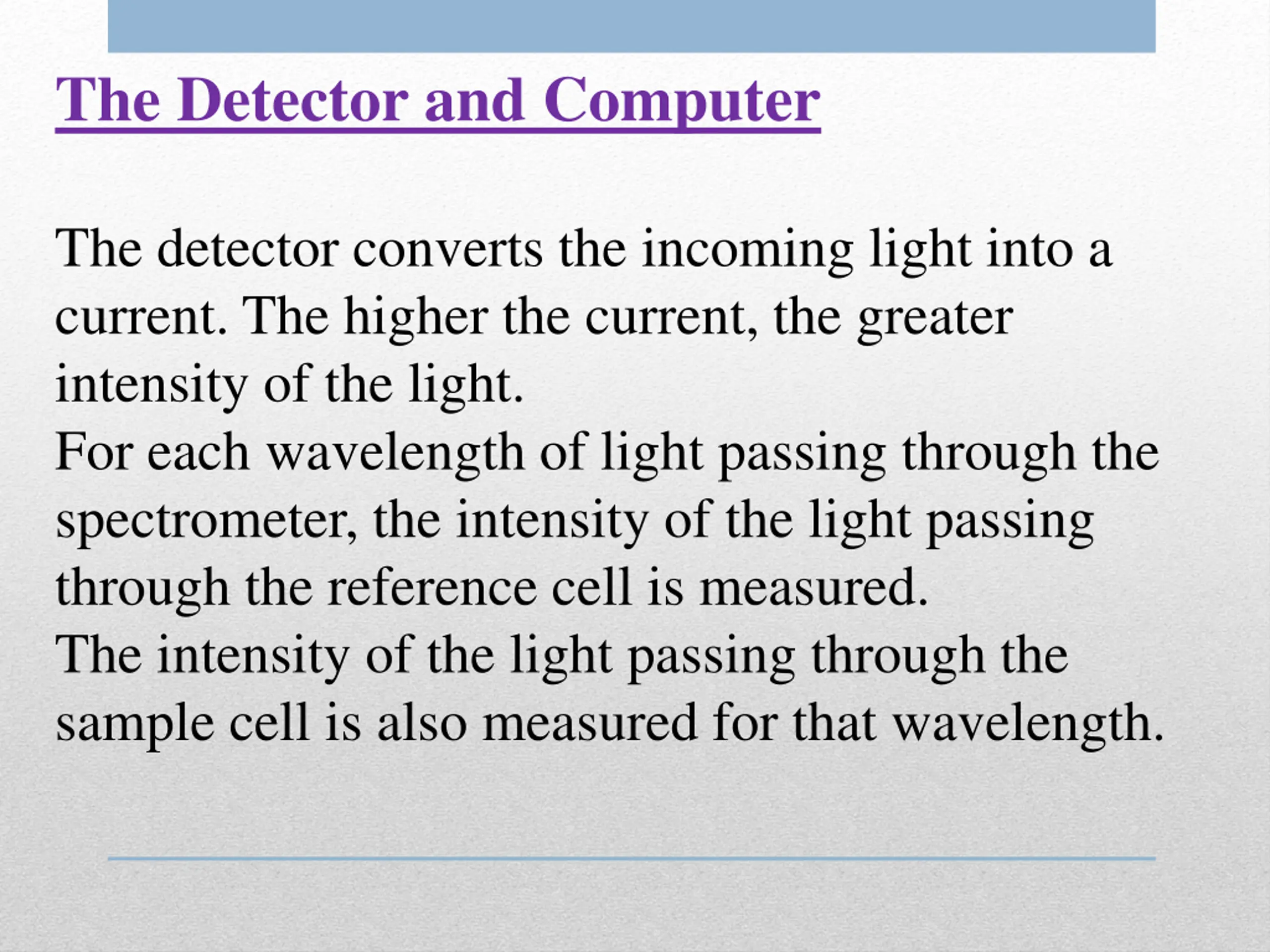 The Detector and Computer

The detector converts the incoming light into a current. The higher the current, the greater intensity of the light.
For each wavelength of light passing through the spectrometer, the intensity of the light passing through the reference cell is measured.
The intensity of the light passing through the sample cell is also measured for that wavelength.